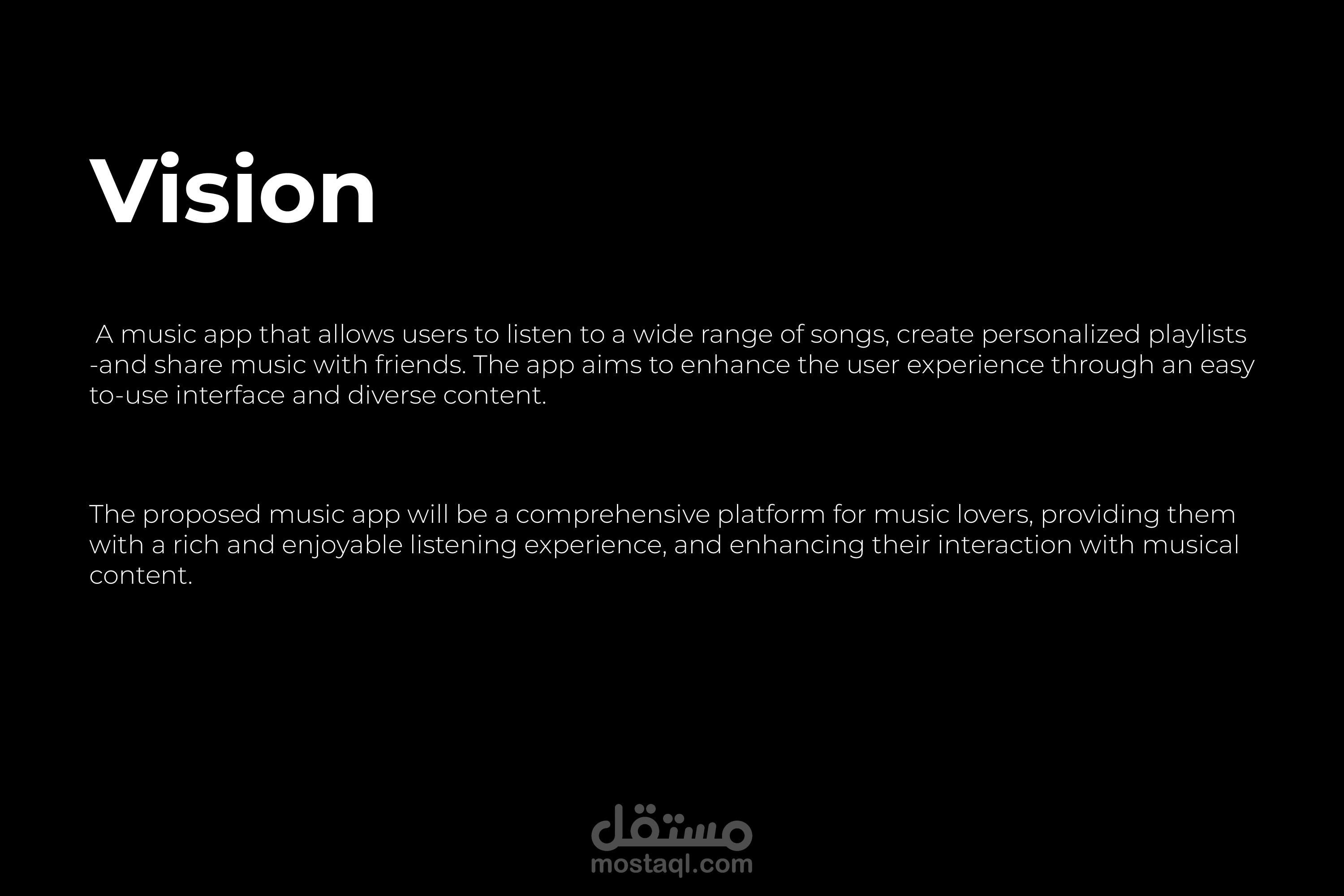 Vision

A music app that allows users to listen to a wide range of songs, create personalized playlists -and share music with friends. The app aims to enhance the user experience through an easy to-use interface and diverse content.

The proposed music app will be a comprehensive platform for music lovers, providing them with a rich and enjoyable listening experience, and enhancing their interaction with musical content.

مستقل
mostaql.com